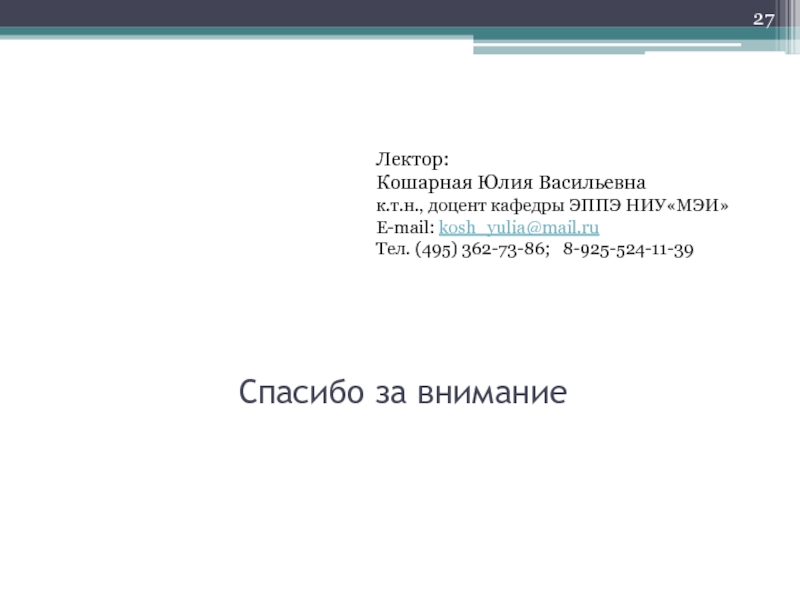 27

Лектор:
Кошарная Юлия Васильевна
к.т.н., доцент кафедры ЭППЭ НИУ«МЭИ»
E-mail: kosh_yulia@mail.ru
Тел. (495) 362-73-86; 8-925-524-11-39

Спасибо за внимание